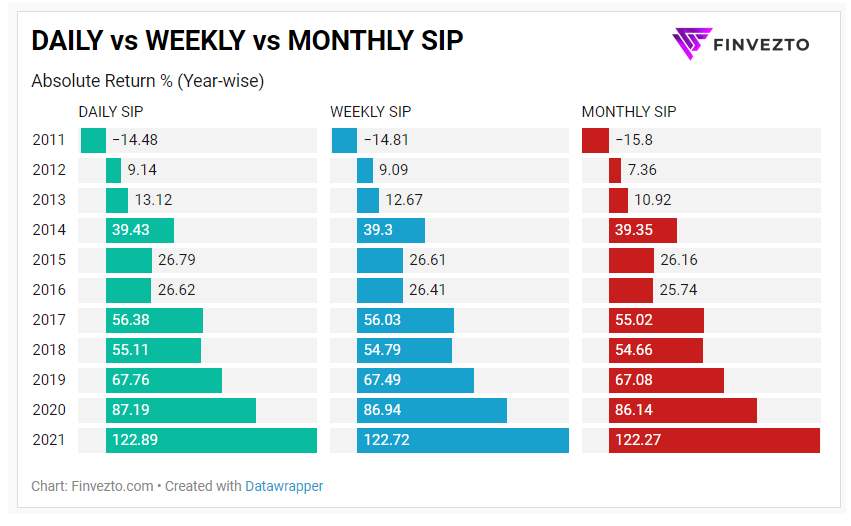 DAILY vs WEEKLY vs MONTHLY SIP

FINVEZTO

Absolute Return % (Year-wise)

| | DAILY SIP | WEEKLY SIP | MONTHLY SIP |
|---|---|---|---|
| 2011 | −14.48 | −14.81 | −15.8 |
| 2012 | 9.14 | 9.09 | 7.36 |
| 2013 | 13.12 | 12.67 | 10.92 |
| 2014 | 39.43 | 39.3 | 39.35 |
| 2015 | 26.79 | 26.61 | 26.16 |
| 2016 | 26.62 | 26.41 | 25.74 |
| 2017 | 56.38 | 56.03 | 55.02 |
| 2018 | 55.11 | 54.79 | 54.66 |
| 2019 | 67.76 | 67.49 | 67.08 |
| 2020 | 87.19 | 86.94 | 86.14 |
| 2021 | 122.89 | 122.72 | 122.27 |

Chart: Finvezto.com • Created with Datawrapper